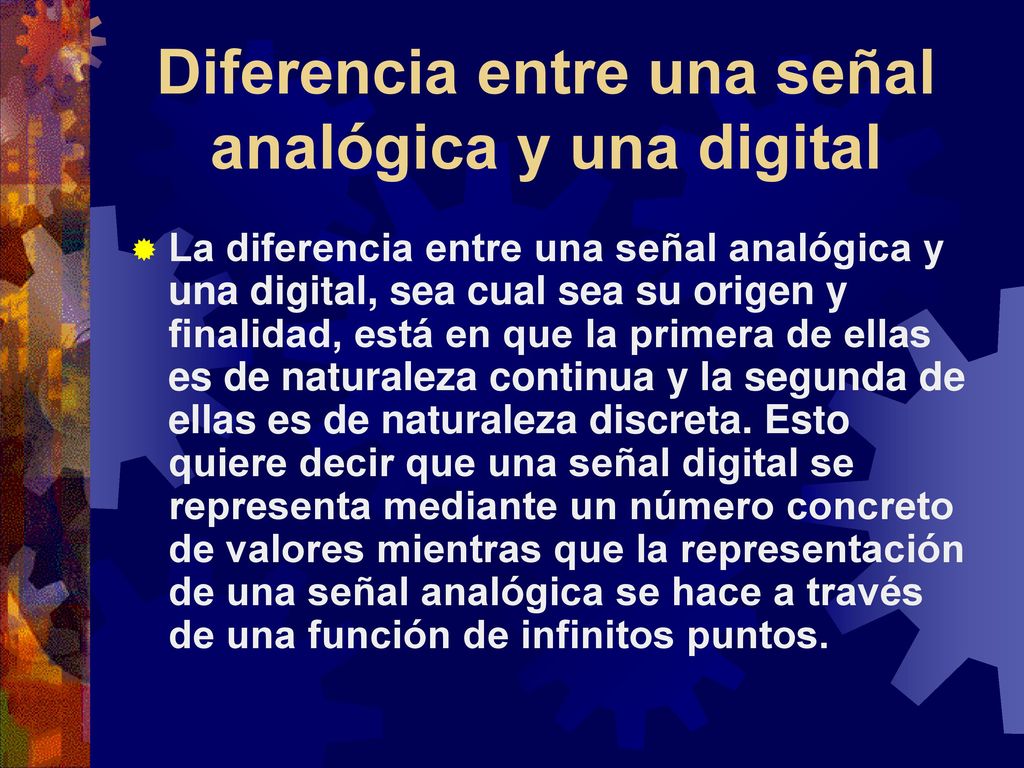 Diferencia entre una señal analógica y una digital

La diferencia entre una señal analógica y una digital, sea cual sea su origen y finalidad, está en que la primera de ellas es de naturaleza continua y la segunda de ellas es de naturaleza discreta. Esto quiere decir que una señal digital se representa mediante un número concreto de valores mientras que la representación de una señal analógica se hace a través de una función de infinitos puntos.